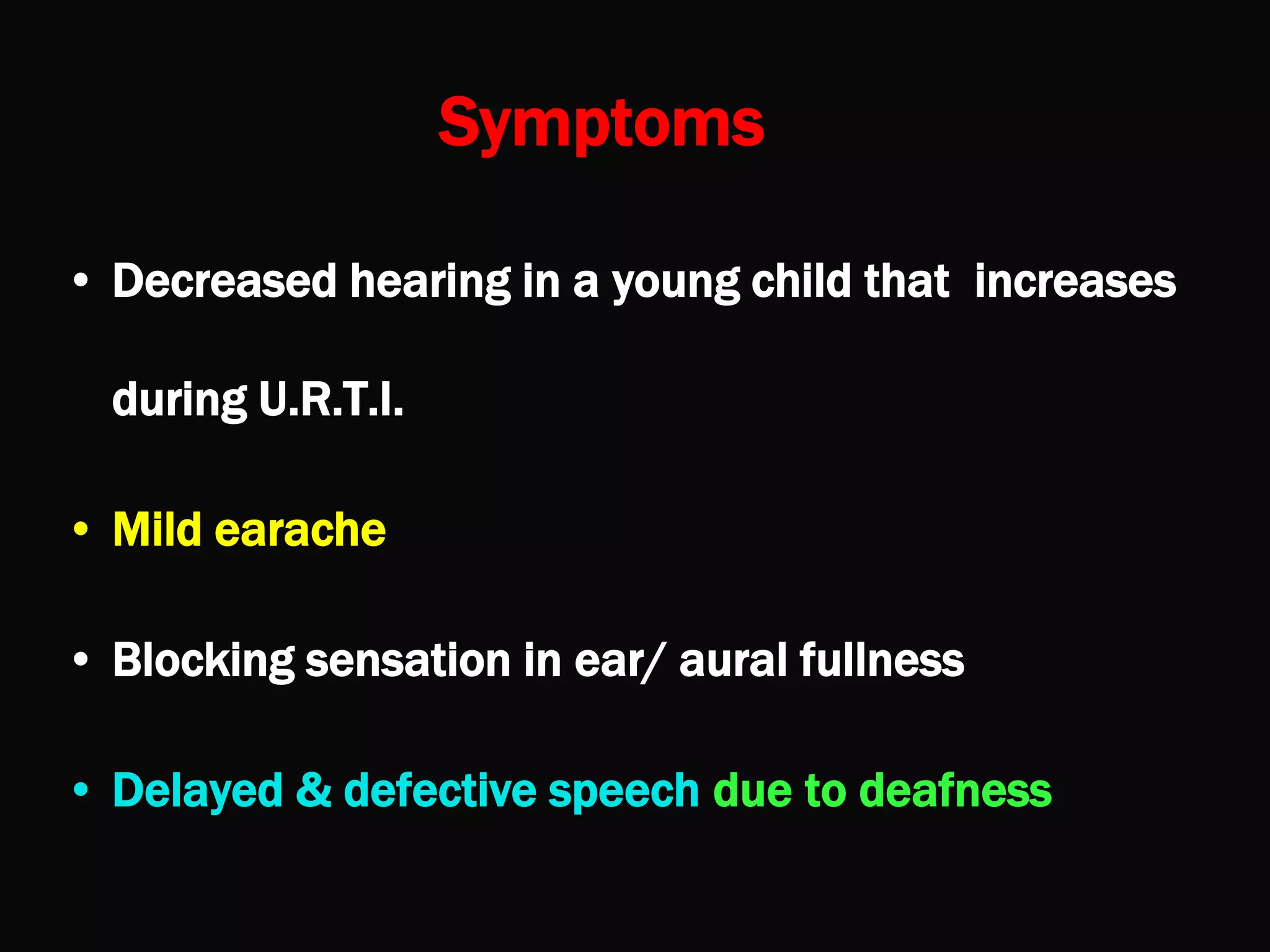 Symptoms

• Decreased hearing in a young child that increases during U.R.T.I.

• Mild earache

• Blocking sensation in ear/ aural fullness

• Delayed & defective speech due to deafness